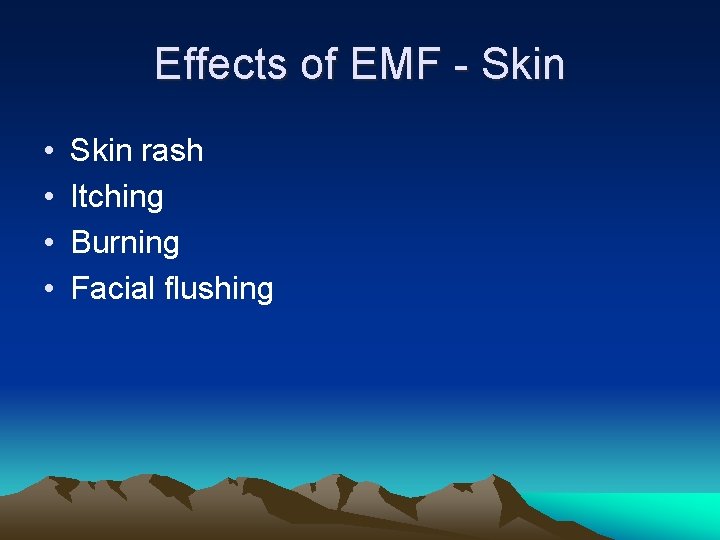 Effects of EMF - Skin

• Skin rash
• Itching
• Burning
• Facial flushing